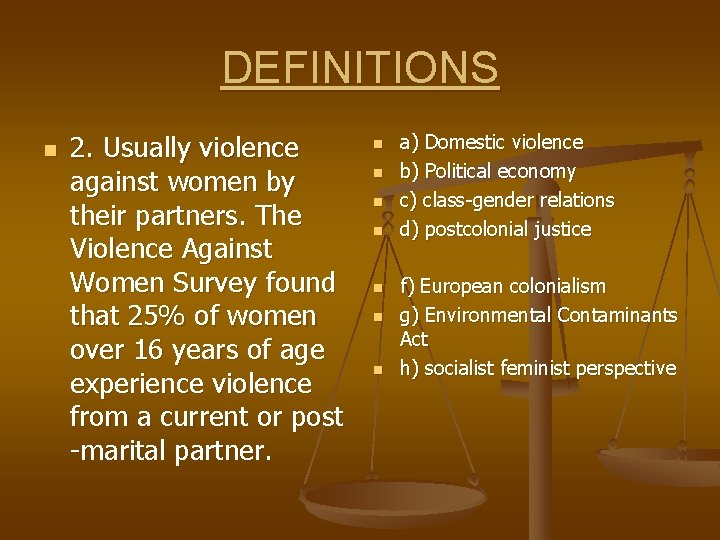 DEFINITIONS

2. Usually violence against women by their partners. The Violence Against Women Survey found that 25% of women over 16 years of age experience violence from a current or post -marital partner.

a) Domestic violence
b) Political economy
c) class-gender relations
d) postcolonial justice

f) European colonialism
g) Environmental Contaminants Act
h) socialist feminist perspective